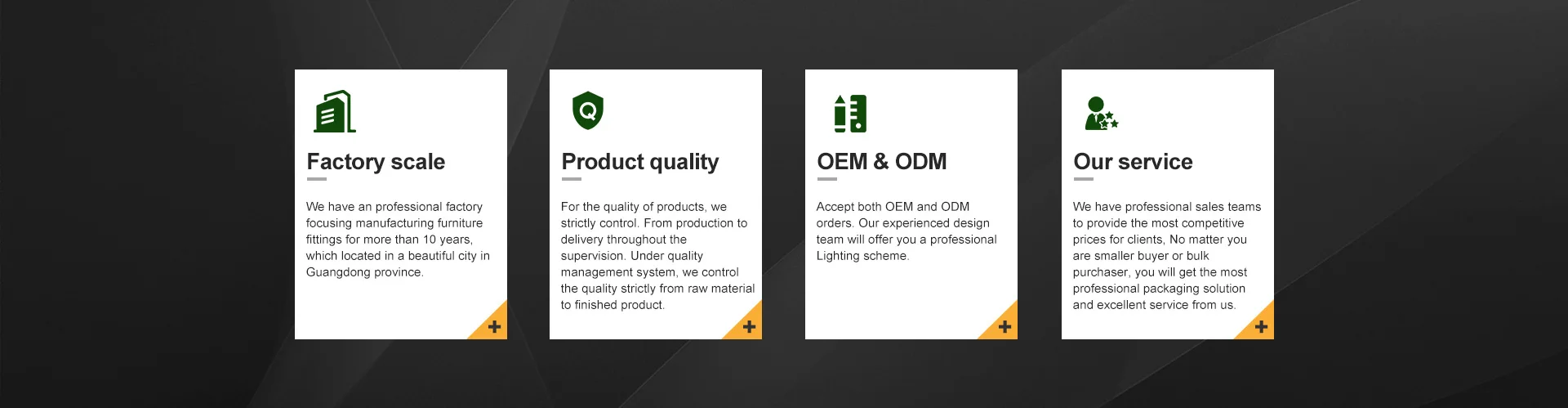 Factory scale

We have an professional factory focusing manufacturing furniture fittings for more than 10 years, which located in a beautiful city in Guangdong province.

+

Q

Product quality

For the quality of products, we strictly control. From production to delivery throughout the supervision. Under quality management system, we control the quality strictly from raw material to finished product.

+

OEM & ODM

Accept both OEM and ODM orders. Our experienced design team will offer you a professional Lighting scheme.

+

Our service

We have professional sales teams to provide the most competitive prices for clients, No matter you are smaller buyer or bulk purchaser, you will get the most professional packaging solution and excellent service from us.

+